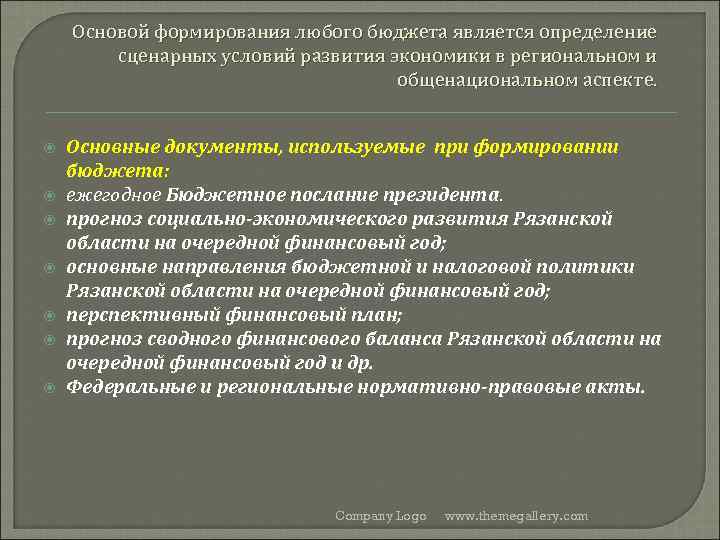 Основой формирования любого бюджета является определение сценарных условий развития экономики в региональном и общенациональном аспекте.

Основные документы, используемые при формировании бюджета:
ежегодное Бюджетное послание президента.
прогноз социально-экономического развития Рязанской области на очередной финансовый год;
основные направления бюджетной и налоговой политики Рязанской области на очередной финансовый год;
перспективный финансовый план;
прогноз сводного финансового баланса Рязанской области на очередной финансовый год и др.
Федеральные и региональные нормативно-правовые акты.

Company Logo www.themegallery.com